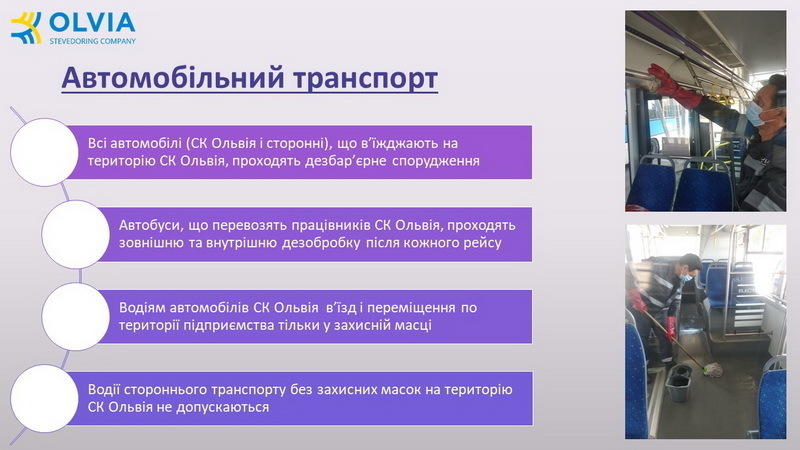 OLVIA
STEVEDORING COMPANY

Автомобільний транспорт

Всі автомобілі (СК Ольвія і сторонні), що в'їжджають на територію СК Ольвія, проходять дезбар'єрне спорудження

Автобуси, що перевозять працівників СК Ольвія, проходять зовнішню та внутрішню дезобробку після кожного рейсу

Водіям автомобілів СК Ольвія в'їзд і переміщення по території підприємства тільки у захисній масці

Водії стороннього транспорту без захисних масок на територію СК Ольвія не допускаються